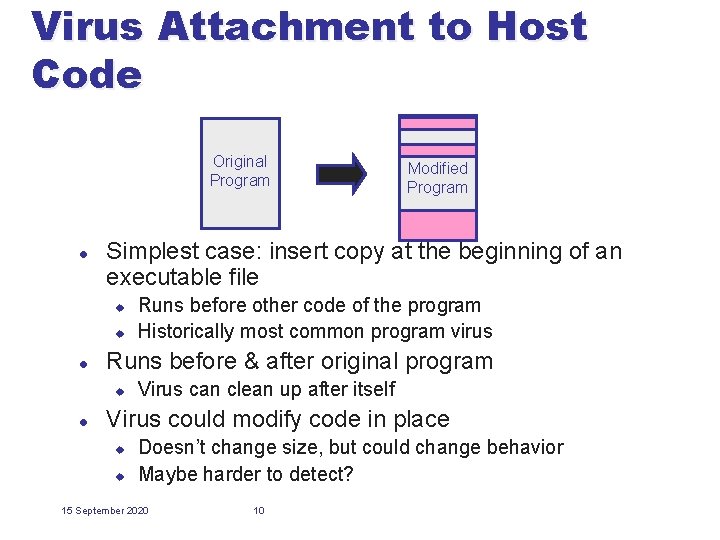 Virus Attachment to Host Code

Original Program

Modified Program

- Simplest case: insert copy at the beginning of an executable file
  - Runs before other code of the program
  - Historically most common program virus
- Runs before & after original program
  - Virus can clean up after itself
- Virus could modify code in place
  - Doesn't change size, but could change behavior
  - Maybe harder to detect?

15 September 2020

10